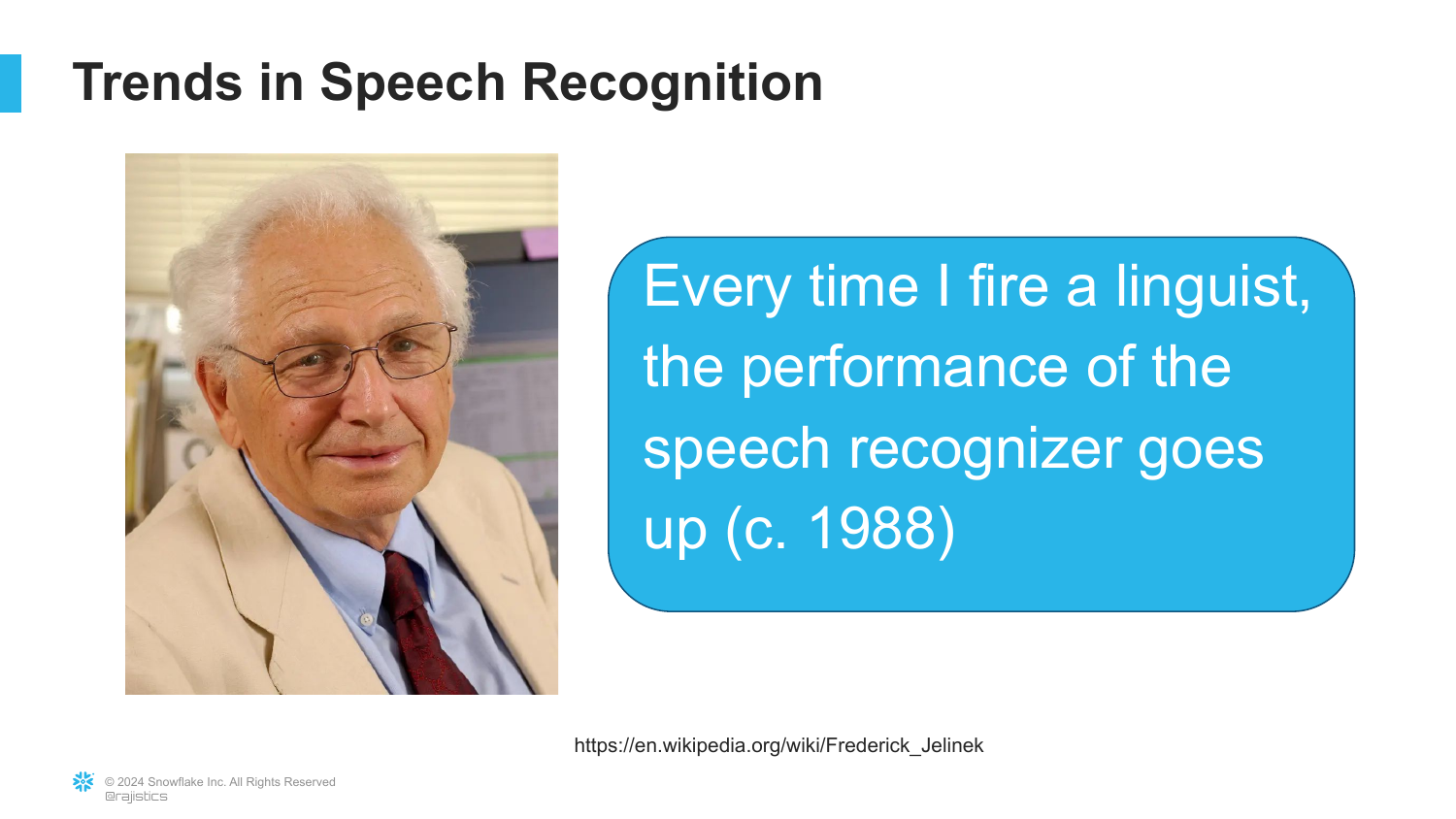 Trends in Speech Recognition

Every time I fire a linguist, the performance of the speech recognizer goes up (c. 1988)

https://en.wikipedia.org/wiki/Frederick_Jelinek

© 2024 Snowflake Inc. All Rights Reserved
@rajistics